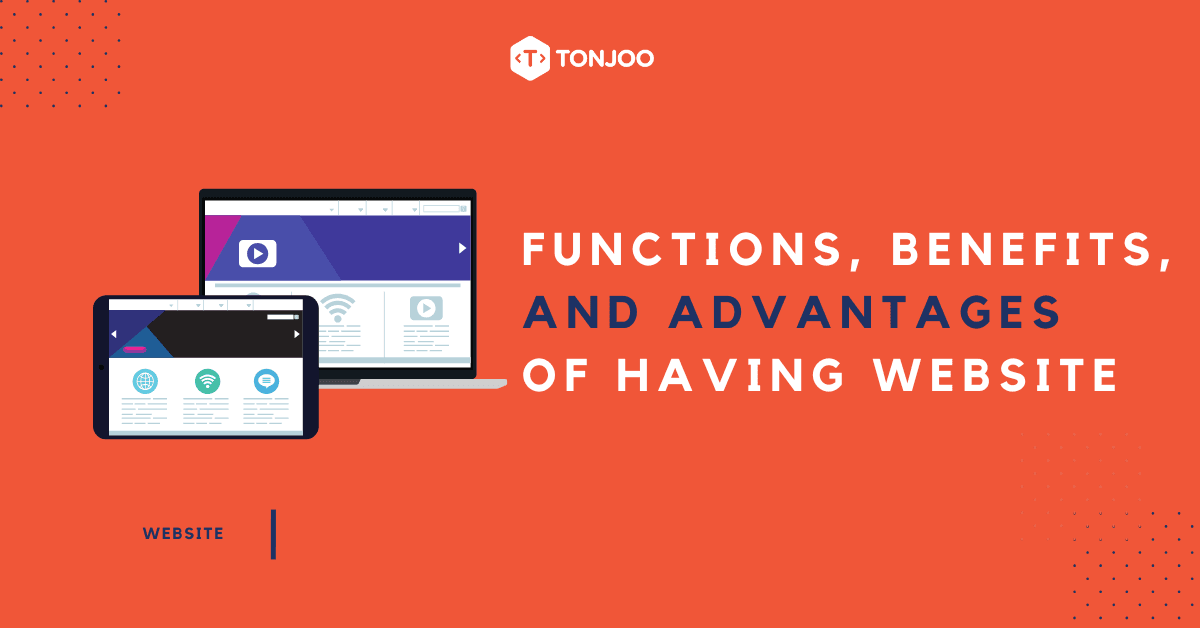 TONJOO

FUNCTIONS, BENEFITS, AND ADVANTAGES OF HAVING WEBSITE

WEBSITE